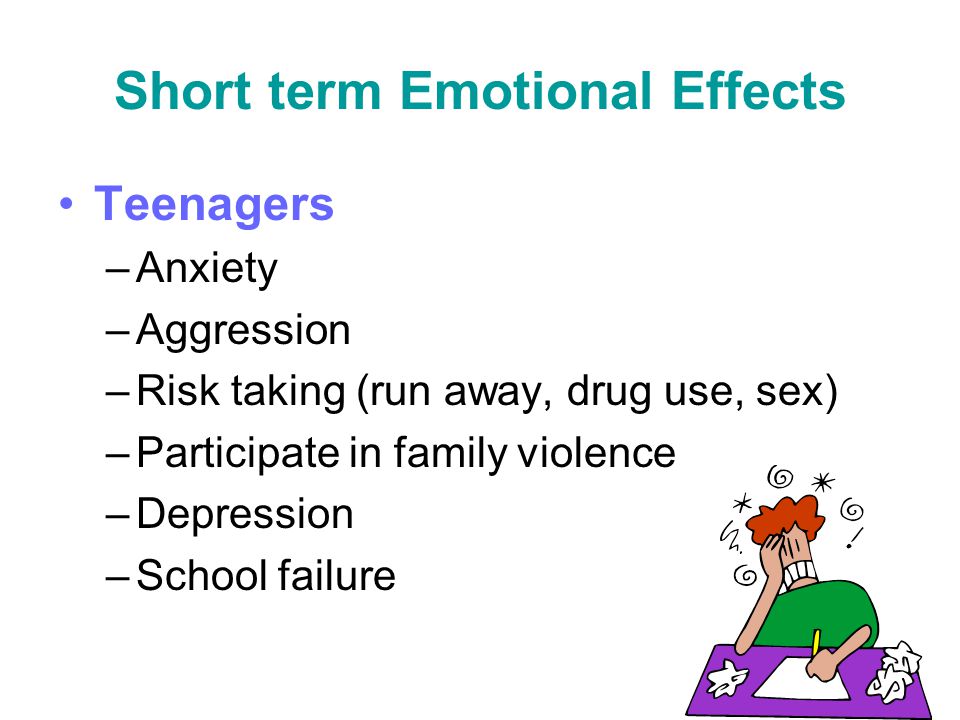 Short term Emotional Effects

• Teenagers
– Anxiety
– Aggression
– Risk taking (run away, drug use, sex)
– Participate in family violence
– Depression
– School failure